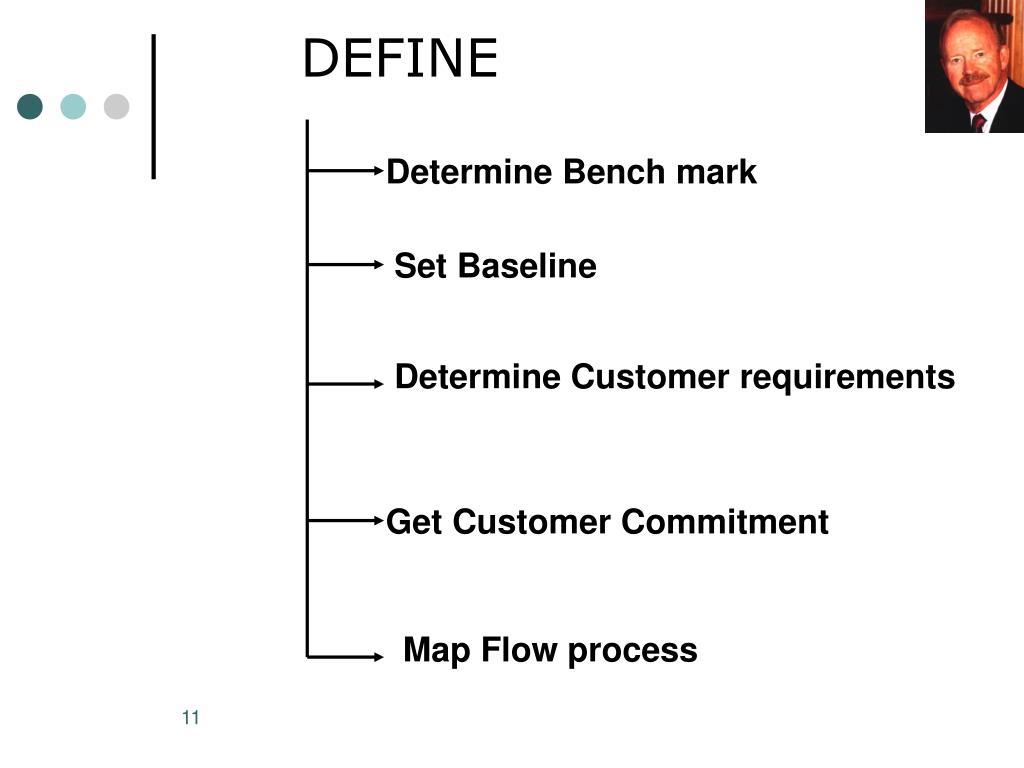 DEFINE

Determine Bench mark

Set Baseline

Determine Customer requirements

Get Customer Commitment

Map Flow process

11